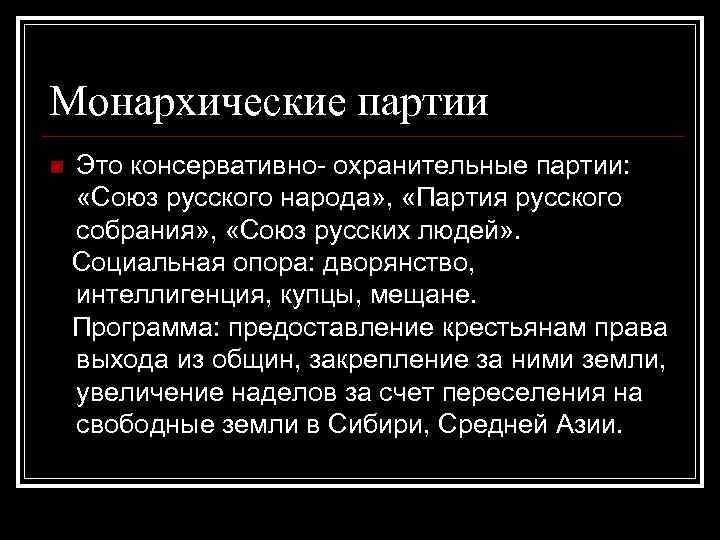 Монархические партии

Это консервативно- охранительные партии: «Союз русского народа», «Партия русского собрания», «Союз русских людей».

Социальная опора: дворянство, интеллигенция, купцы, мещане.

Программа: предоставление крестьянам права выхода из общин, закрепление за ними земли, увеличение наделов за счет переселения на свободные земли в Сибири, Средней Азии.